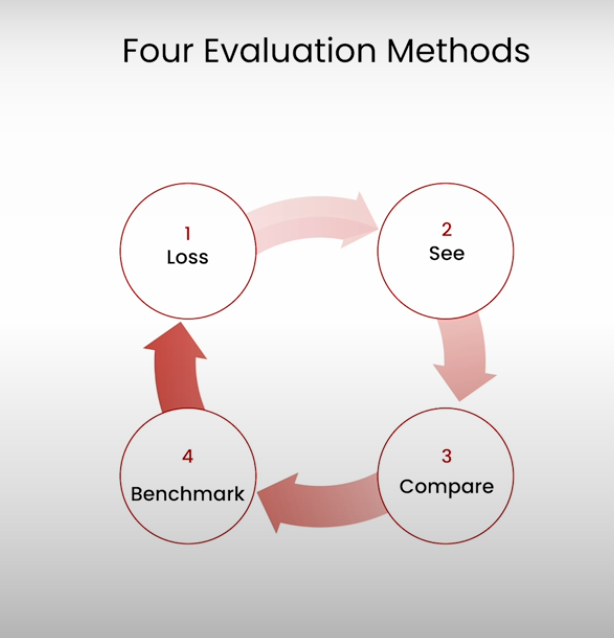 Four Evaluation Methods

1
Loss

2
See

3
Compare

4
Benchmark